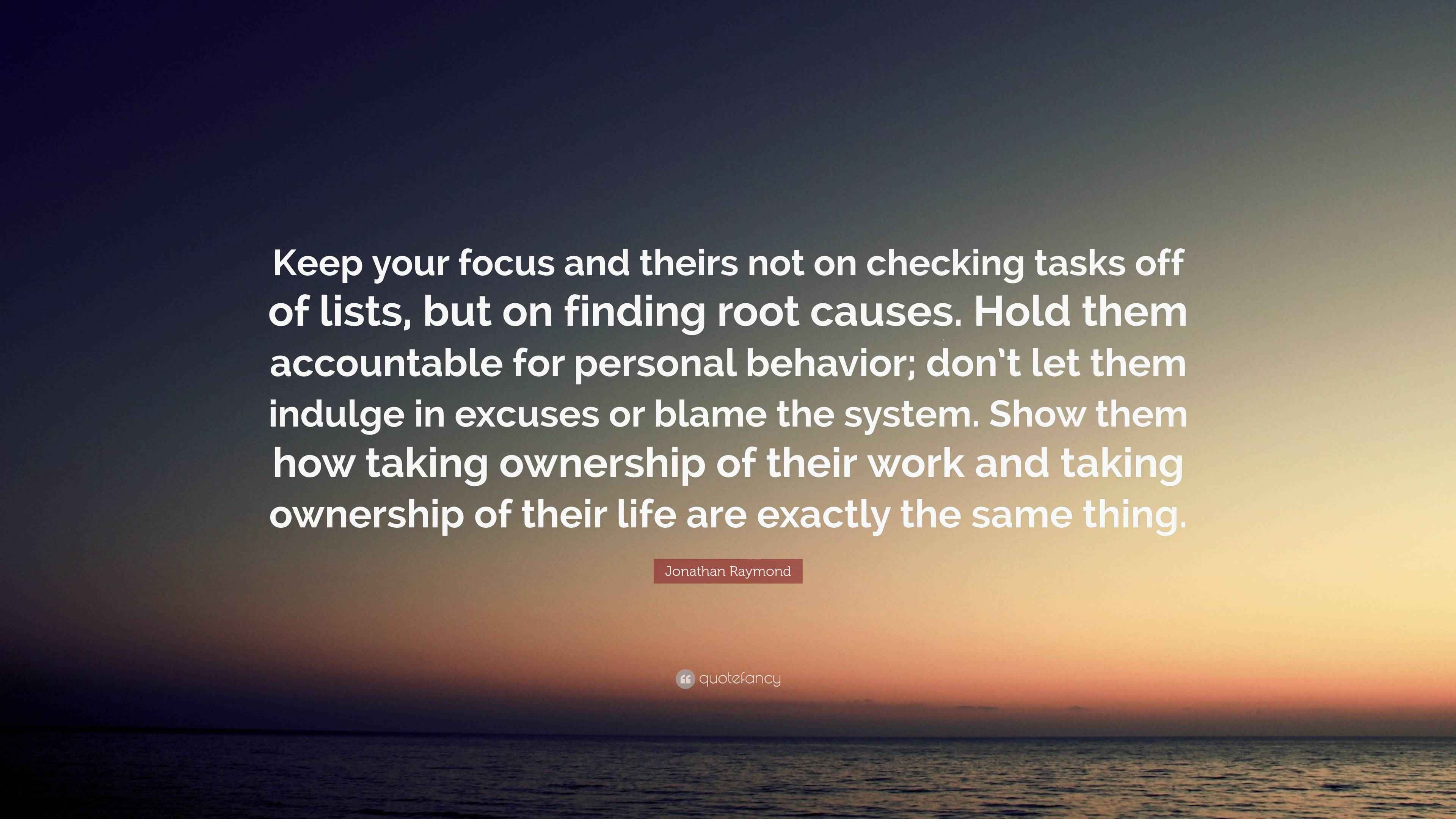 Keep your focus and theirs not on checking tasks off of lists, but on finding root causes. Hold them accountable for personal behavior; don't let them indulge in excuses or blame the system. Show them how taking ownership of their work and taking ownership of their life are exactly the same thing.

Jonathan Raymond

quotefancy